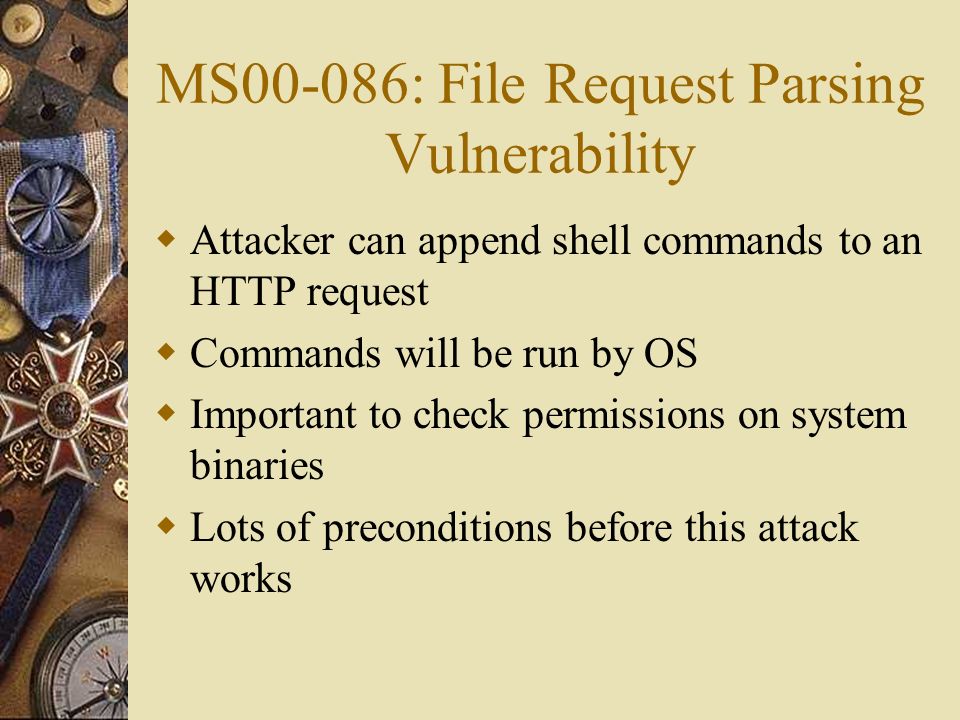 MS00-086: File Request Parsing Vulnerability

- Attacker can append shell commands to an HTTP request
- Commands will be run by OS
- Important to check permissions on system binaries
- Lots of preconditions before this attack works